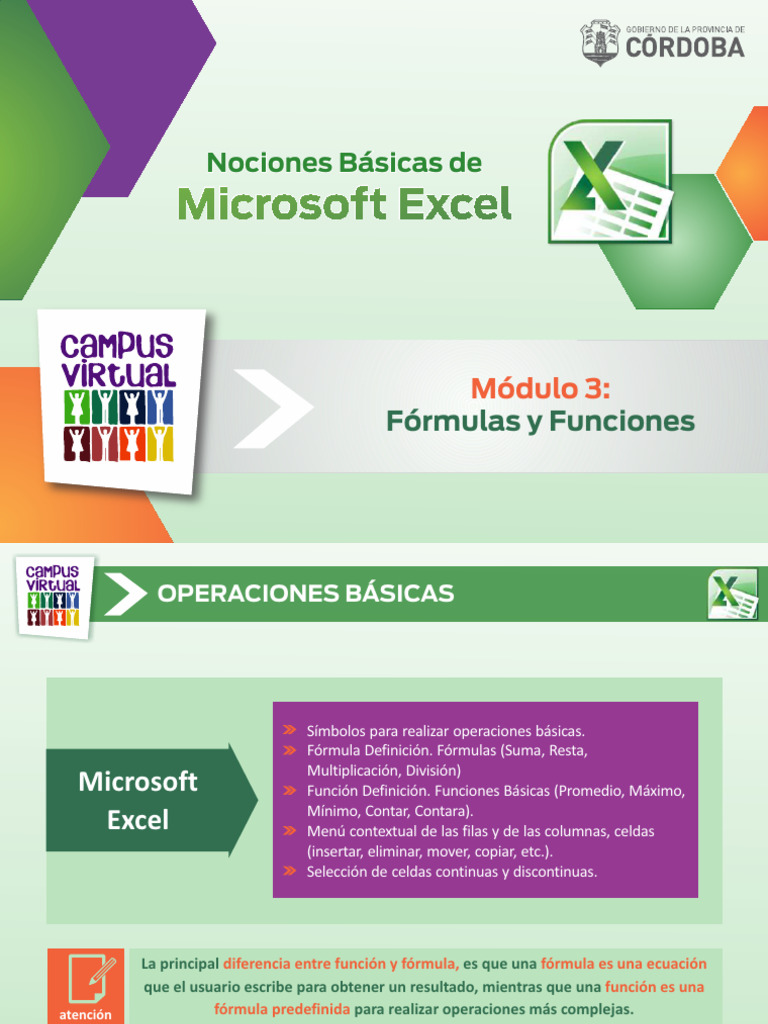 GOBIERNO DE LA PROVINCIA DE
CÓRDOBA

Nociones Básicas de
Microsoft Excel

CAMPUS VIRTUAL

Módulo 3:
Fórmulas y Funciones

CAMPUS VIRTUAL

OPERACIONES BÁSICAS

Microsoft Excel

Símbolos para realizar operaciones básicas.
Fórmula Definición. Fórmulas (Suma, Resta, Multiplicación, División)
Función Definición. Funciones Básicas (Promedio, Máximo, Mínimo, Contar, Contara).
Menú contextual de las filas y de las columnas, celdas (insertar, eliminar, mover, copiar, etc.).
Selección de celdas continuas y discontinuas.

atención

La principal diferencia entre función y fórmula, es que una fórmula es una ecuación que el usuario escribe para obtener un resultado, mientras que una función es una fórmula predefinida para realizar operaciones más complejas.